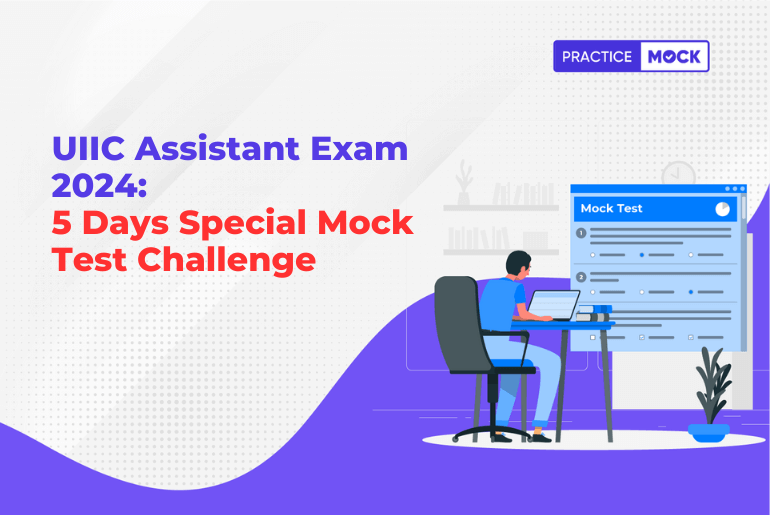 PRACTICE MOCK

UIIC Assistant Exam 2024:
5 Days Special Mock Test Challenge

Mock Test

1

2